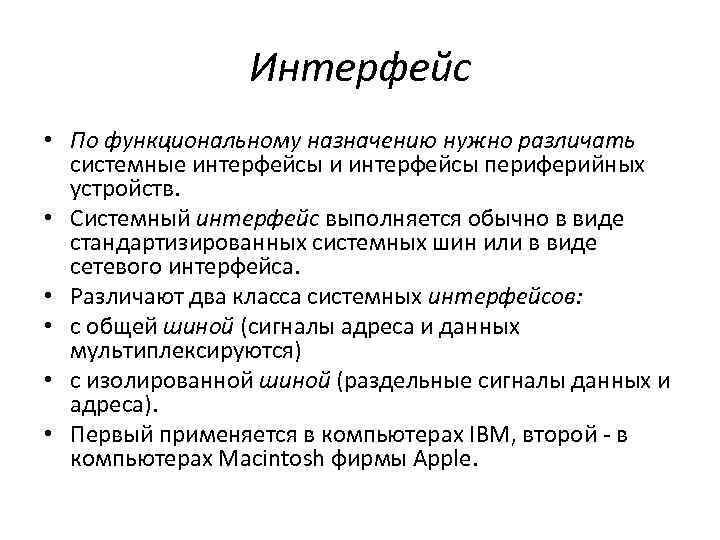 Интерфейс

• По функциональному назначению нужно различать системные интерфейсы и интерфейсы периферийных устройств.
• Системный интерфейс выполняется обычно в виде стандартизированных системных шин или в виде сетевого интерфейса.
• Различают два класса системных интерфейсов:
• с общей шиной (сигналы адреса и данных мультиплексируются)
• с изолированной шиной (раздельные сигналы данных и адреса).
• Первый применяется в компьютерах IBM, второй - в компьютерах Macintosh фирмы Apple.